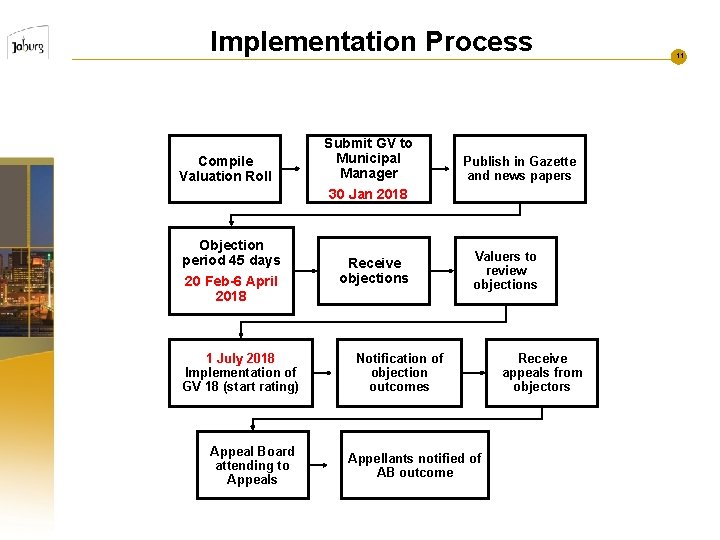 Joburg

Implementation Process

11

Compile Valuation Roll

Submit GV to Municipal Manager
30 Jan 2018

Publish in Gazette and news papers

Objection period 45 days
20 Feb-6 April 2018

Receive objections

Valuers to review objections

1 July 2018
Implementation of GV 18 (start rating)

Notification of objection outcomes

Receive appeals from objectors

Appeal Board attending to Appeals

Appellants notified of AB outcome